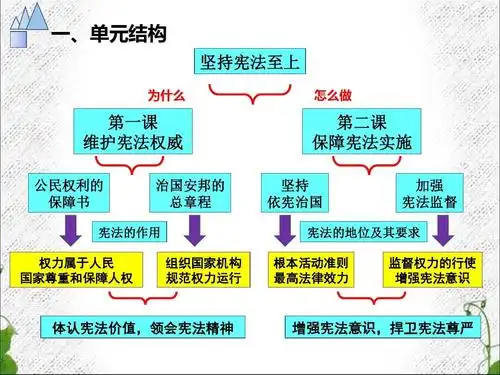 一、单元结构

坚持宪法至上

为什么

怎么做

第一课
维护宪法权威

第二课
保障宪法实施

公民权利的保障书

治国安邦的总章程

坚持依宪治国

加强宪法监督

宪法的作用

宪法的地位及其要求

权力属于人民
国家尊重和保障人权

组织国家机构
规范权力运行

根本活动准则
最高法律效力

监督权力的行使
增强宪法意识

体认宪法价值，领会宪法精神

增强宪法意识，捍卫宪法尊严